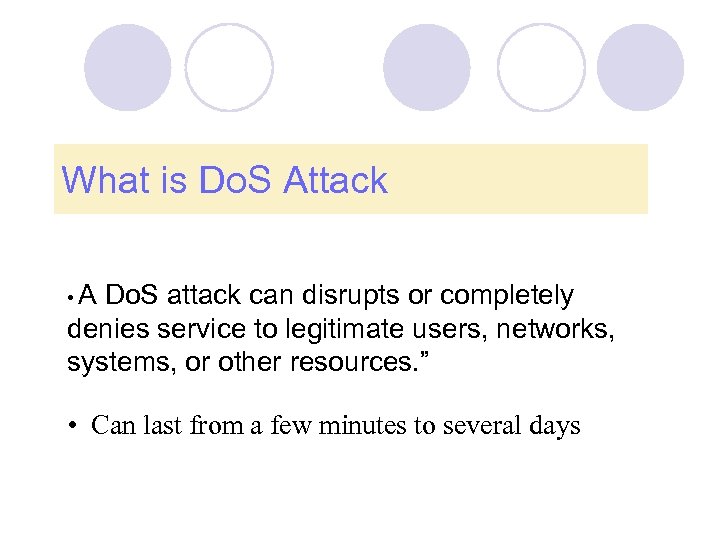 What is DoS Attack

• A DoS attack can disrupts or completely denies service to legitimate users, networks, systems, or other resources.”

• Can last from a few minutes to several days